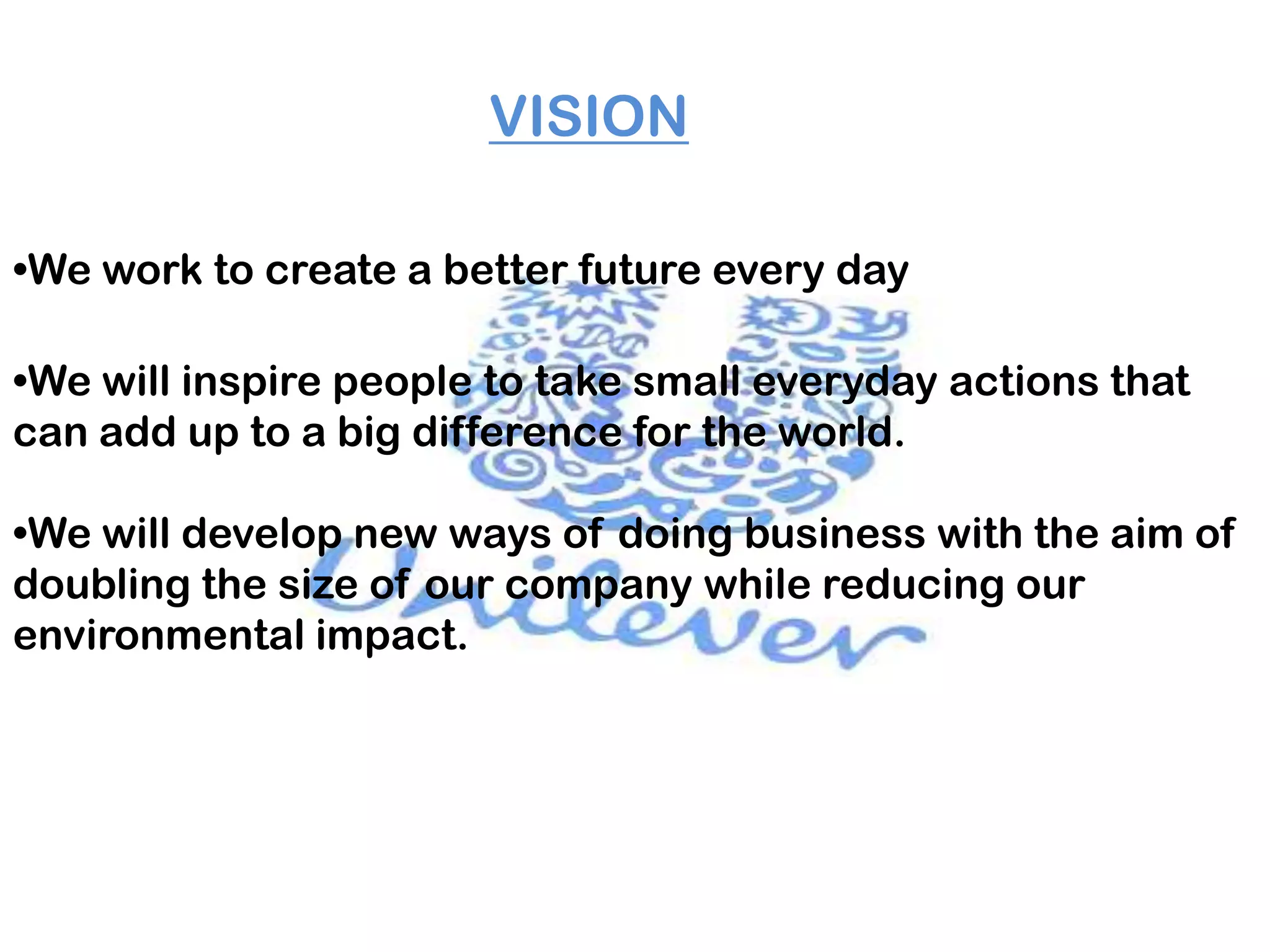 VISION

•We work to create a better future every day

•We will inspire people to take small everyday actions that can add up to a big difference for the world.

•We will develop new ways of doing business with the aim of doubling the size of our company while reducing our environmental impact.

Unilever